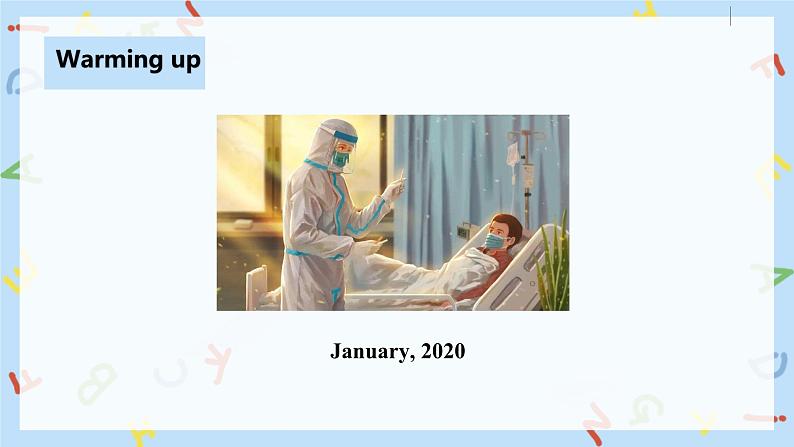 Warming up

January, 2020